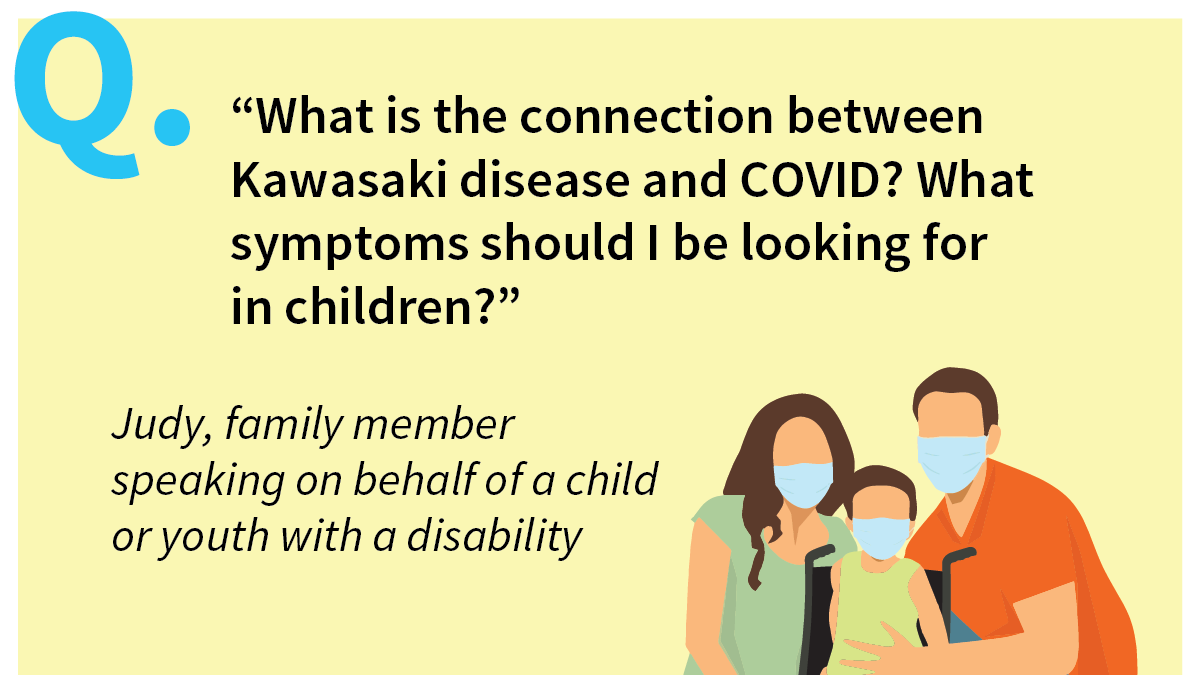 Q.

“What is the connection between Kawasaki disease and COVID? What symptoms should I be looking for in children?”

Judy, family member speaking on behalf of a child or youth with a disability